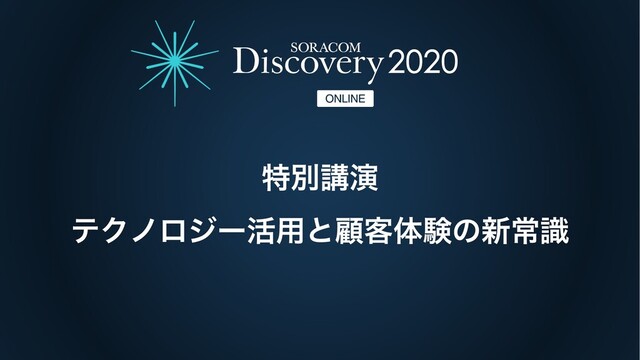 SORACOM
Discovery 2020
ONLINE

特別講演

テクノロジー活用と顧客体験の新常識